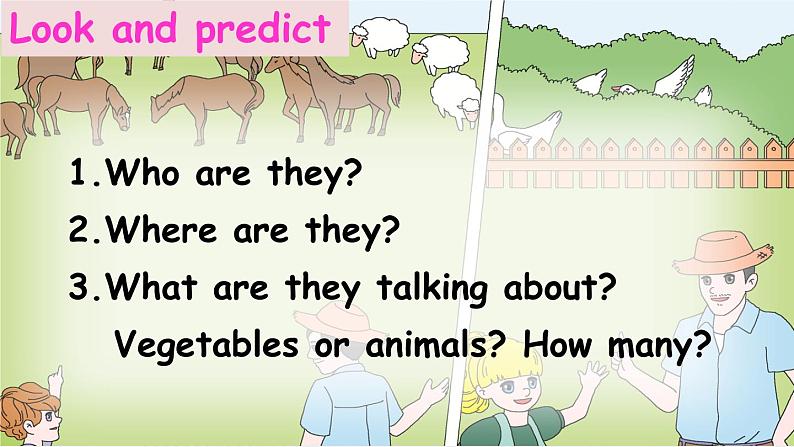 Look and predict

1.Who are they?

2.Where are they?

3.What are they talking about?

Vegetables or animals? How many?